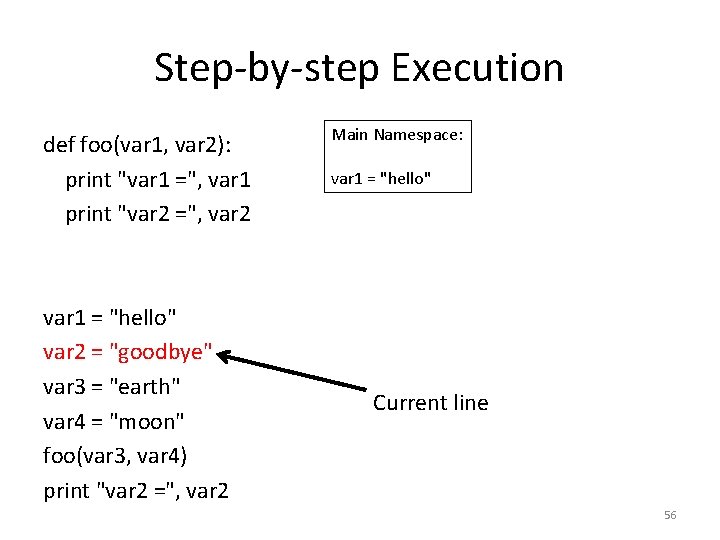 Step-by-step Execution

def foo(var1, var2):
    print "var1 =", var1
    print "var2 =", var2

var1 = "hello"
var2 = "goodbye"
var3 = "earth"
var4 = "moon"
foo(var3, var4)
print "var2 =", var2

Main Namespace:

var1 = "hello"

Current line

56